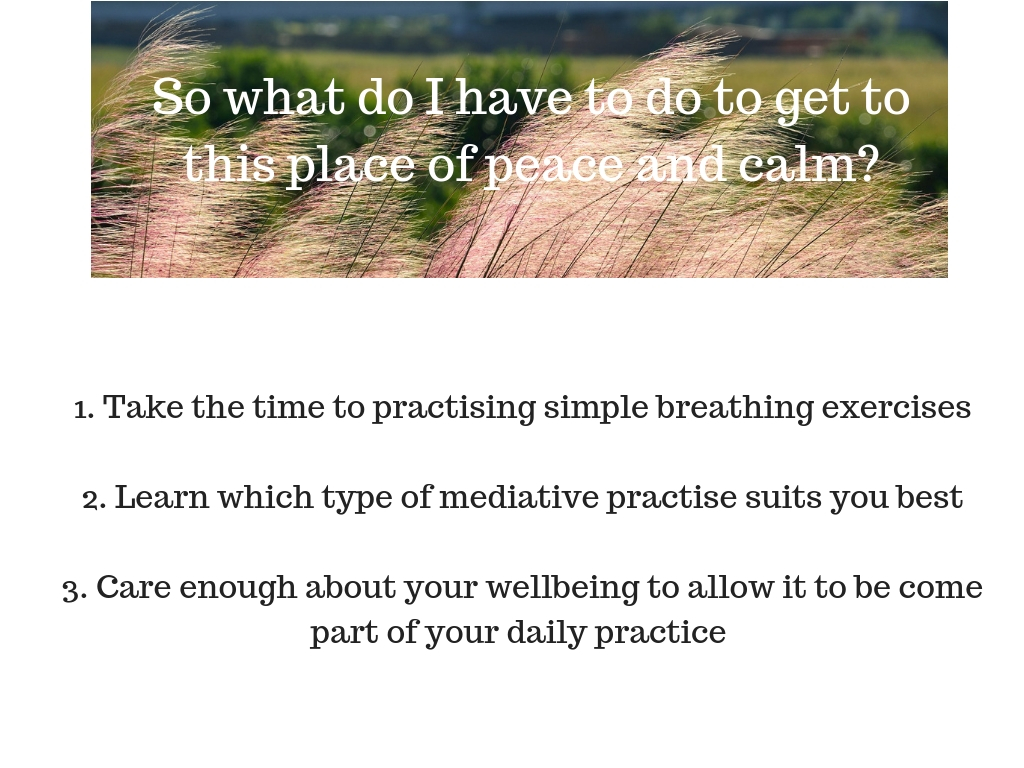 So what do I have to do to get to this place of peace and calm?

1. Take the time to practising simple breathing exercises

2. Learn which type of mediative practise suits you best

3. Care enough about your wellbeing to allow it to be come part of your daily practice